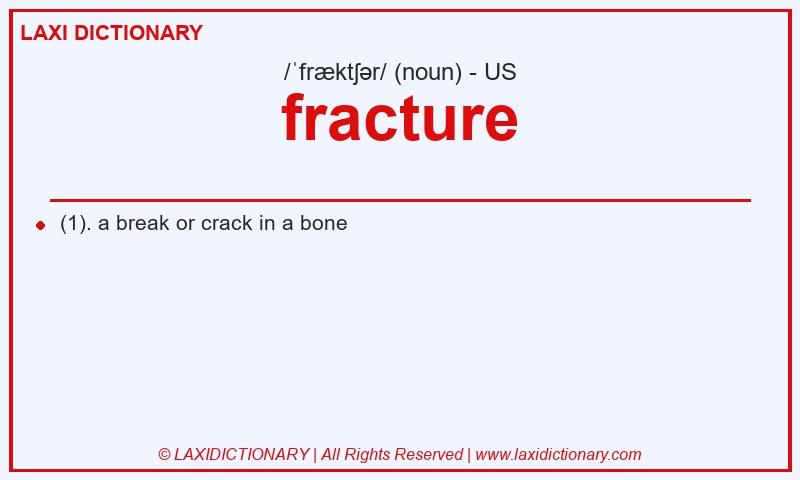 LAXI DICTIONARY

/ˈfræktʃər/ (noun) - US

fracture

(1). a break or crack in a bone

© LAXIDICTIONARY | All Rights Reserved | www.laxidictionary.com